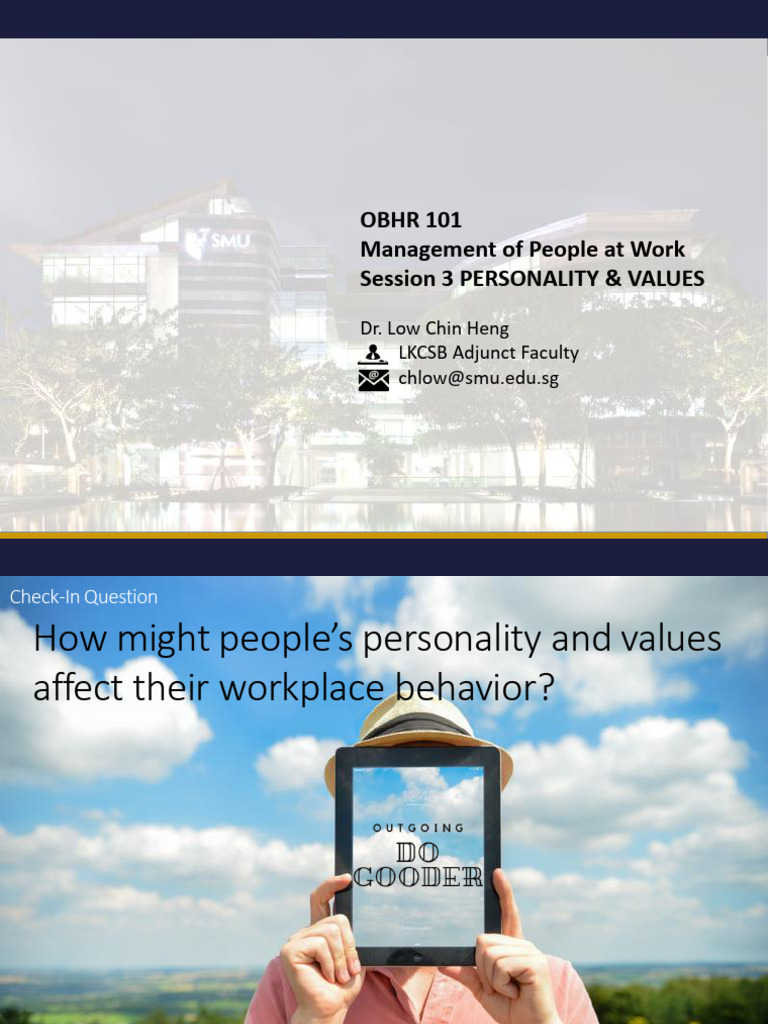 SMU

OBHR 101
Management of People at Work
Session 3 PERSONALITY & VALUES

Dr. Low Chin Heng
LKCSB Adjunct Faculty
chlow@smu.edu.sg

Check-In Question

How might people's personality and values affect their workplace behavior?

OUTGOING
DO
GOODER